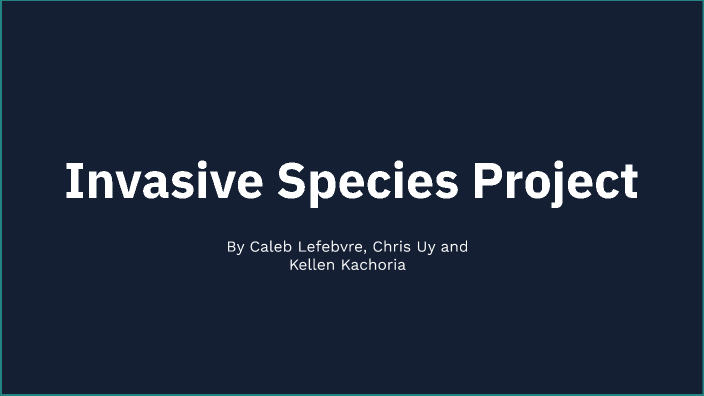 Invasive Species Project

By Caleb Lefebvre, Chris Uy and Kellen Kachoria